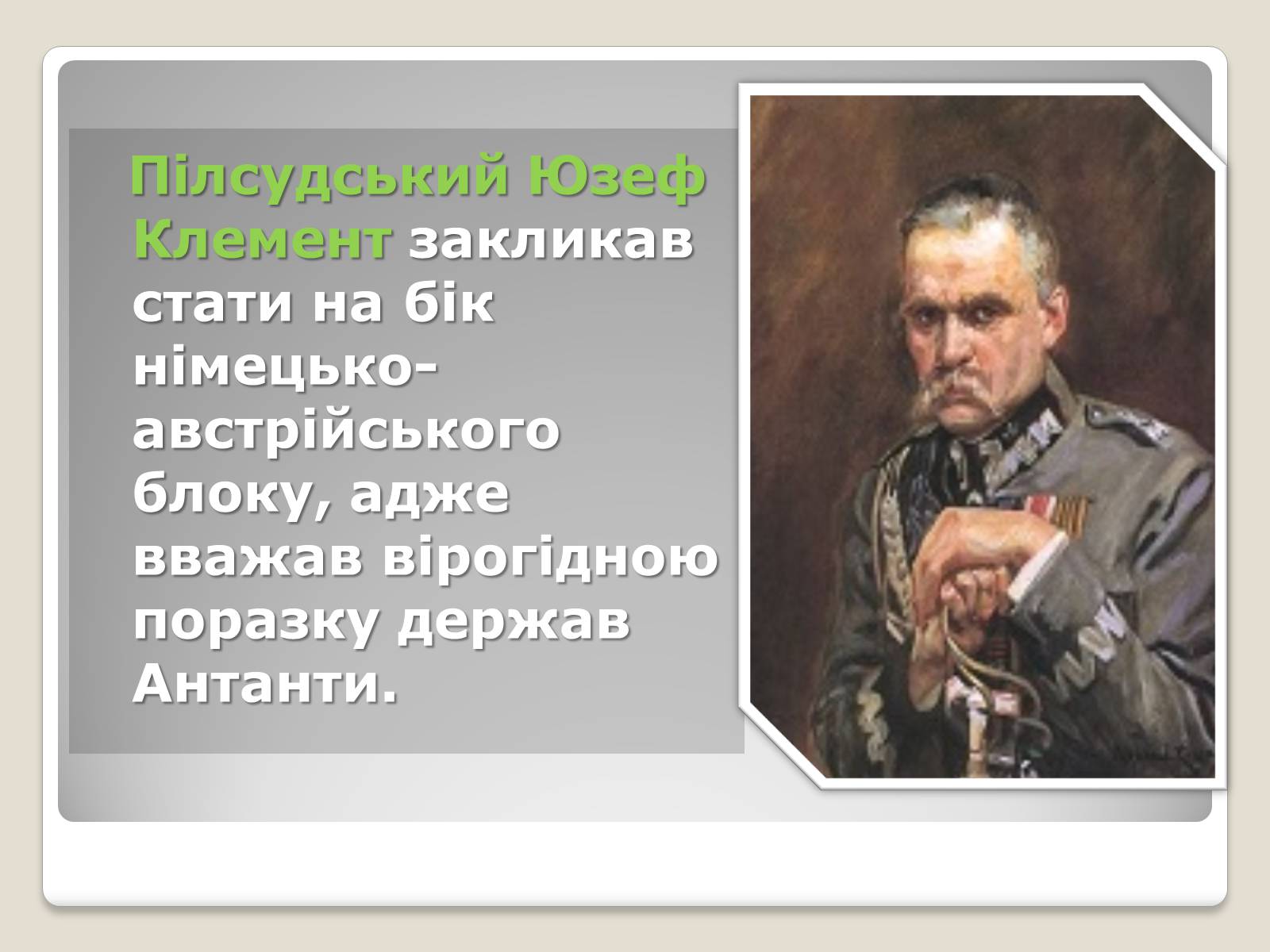 Пілсудський Юзеф Клемент закликав стати на бік німецько-австрійського блоку, адже вважав вірогідною поразку держав Антанти.